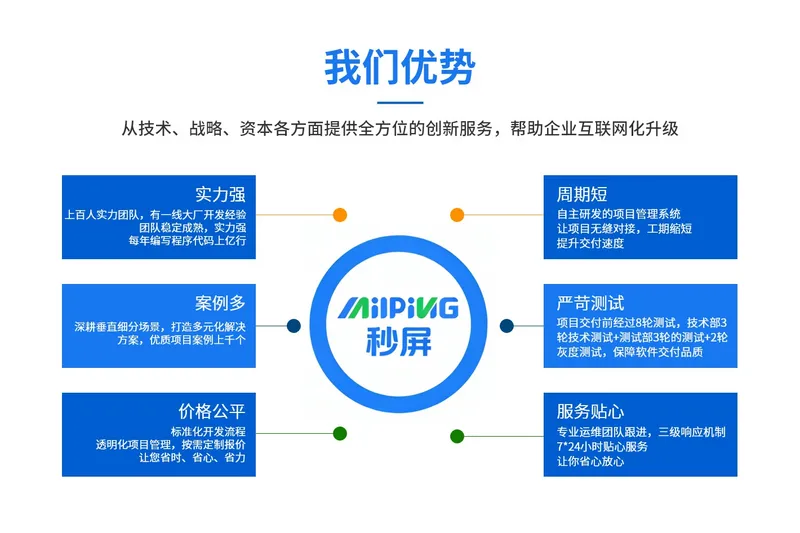 我们优势

从技术、战略、资本各方面提供全方位的创新服务，帮助企业互联网化升级

实力强
上百人实力团队，有一线大厂开发经验
团队稳定成熟，实力强
每年编写程序代码上亿行

案例多
深耕垂直细分场景，打造多元化解决方案，优质项目案例上千个

价格公平
标准化开发流程
透明化项目管理，按需定制报价
让您省时、省心、省力

MIIPING
秒屏

周期短
自主研发的项目管理系统
让项目无缝对接，工期缩短
提升交付速度

严苛测试
项目交付前经过8轮测试，技术部3轮技术测试+测试部3轮的测试+2轮灰度测试，保障软件交付品质

服务贴心
专业运维团队跟进，三级响应机制
7*24小时贴心服务
让你省心放心